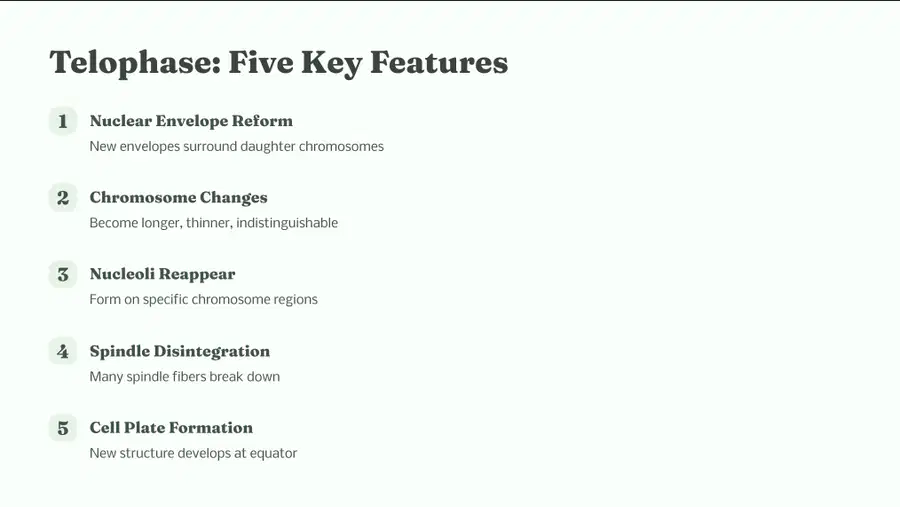 Telophase: Five Key Features

1 Nuclear Envelope Reform
New envelopes surround daughter chromosomes

2 Chromosome Changes
Become longer, thinner, indistinguishable

3 Nucleoli Reappear
Form on specific chromosome regions

4 Spindle Disintegration
Many spindle fibers break down

5 Cell Plate Formation
New structure develops at equator